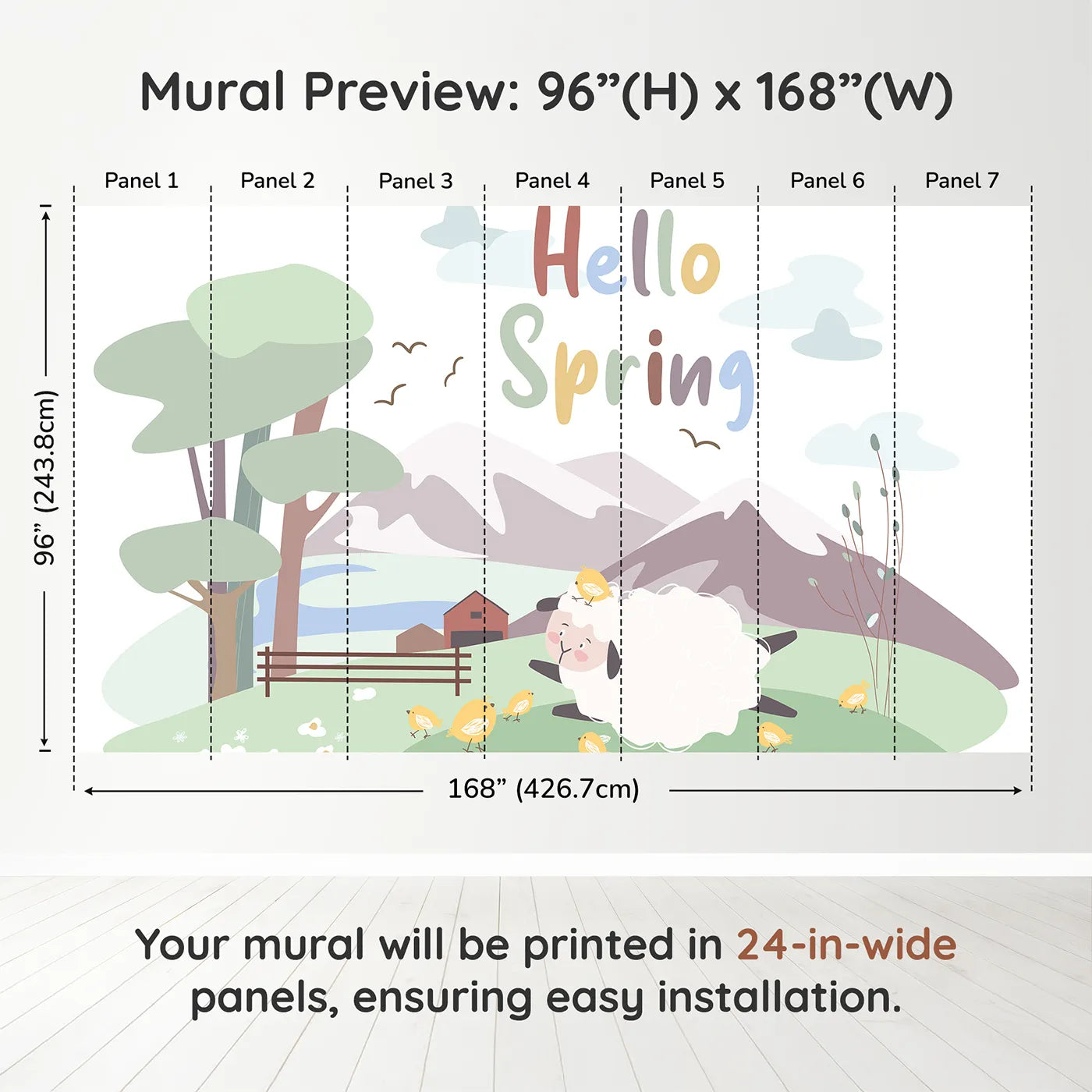 Mural Preview: 96”(H) x 168”(W)

Panel 1
Panel 2
Panel 3
Panel 4
Panel 5
Panel 6
Panel 7

96” (243.8cm)

Hello Spring

168” (426.7cm)

Your mural will be printed in 24-in-wide panels, ensuring easy installation.